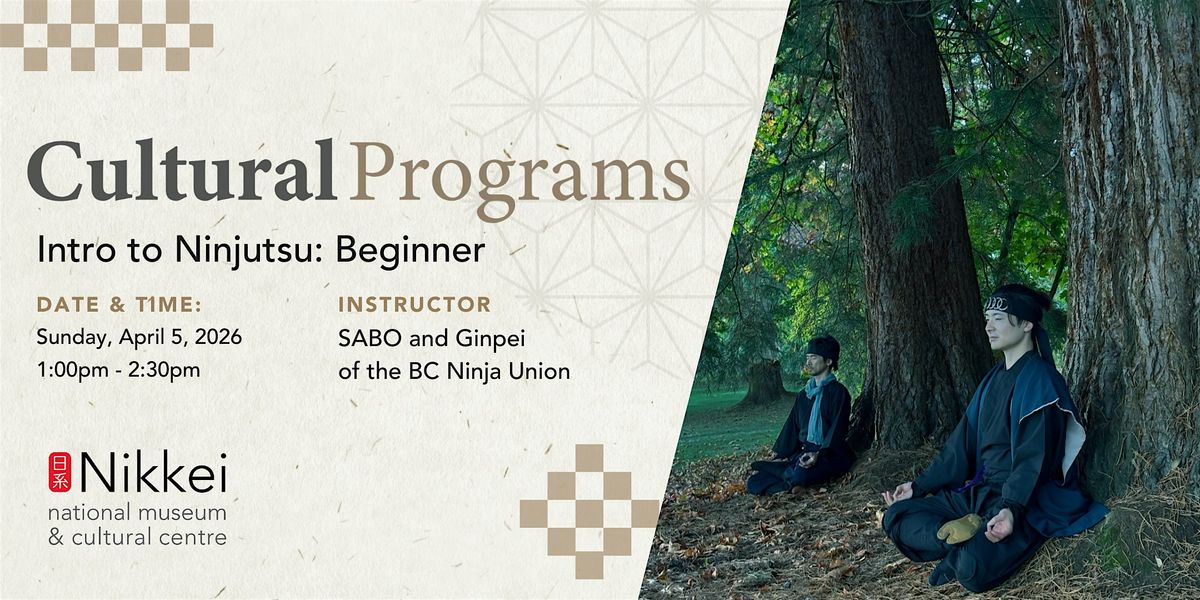 Cultural Programs

Intro to Ninjutsu: Beginner

DATE & TIME:
Sunday, April 5, 2026
1:00pm - 2:30pm

INSTRUCTOR
SABO and Ginpei
of the BC Ninja Union

日系 Nikkei
national museum
& cultural centre